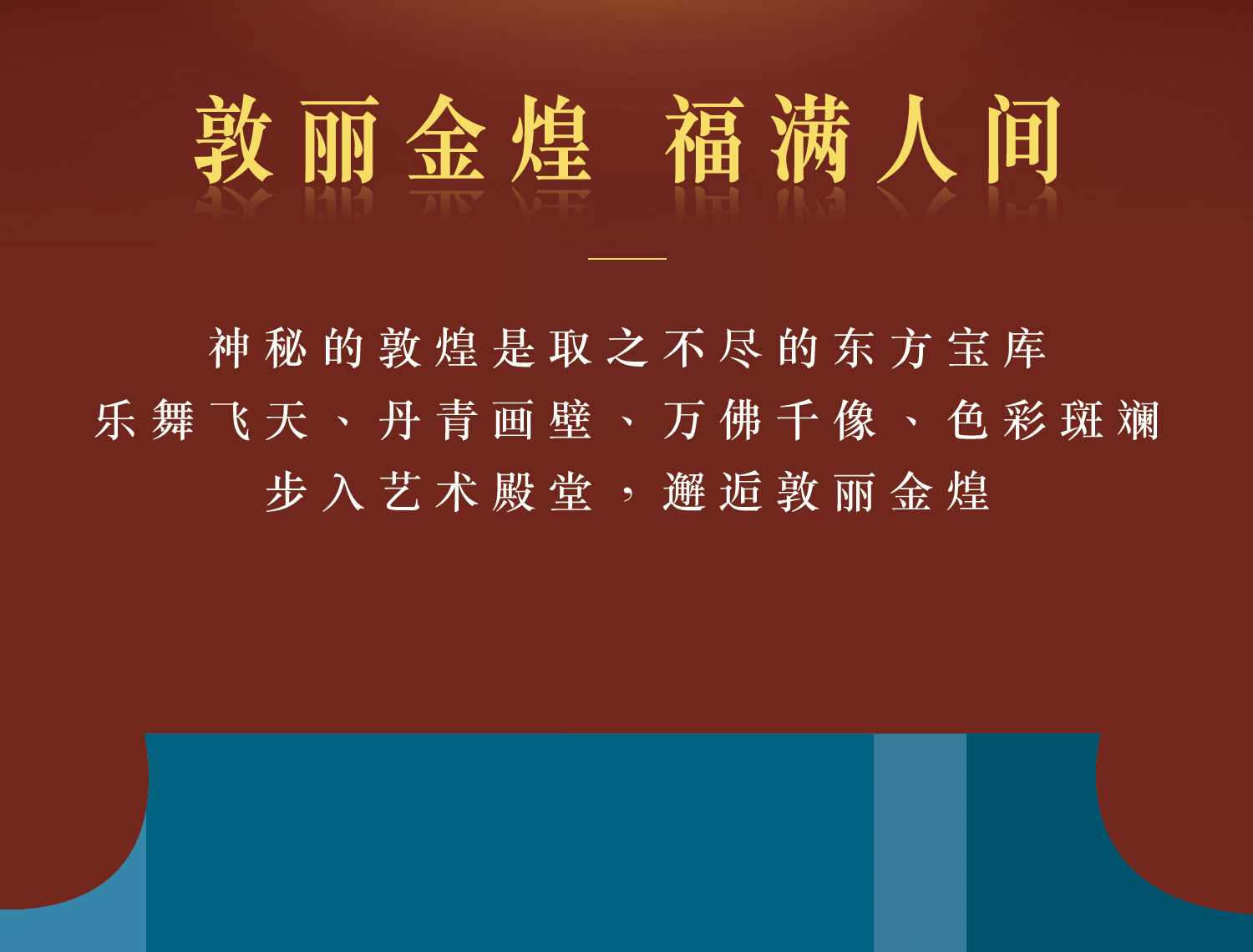 敦丽金煌 福满人间

神秘的敦煌是取之不尽的东方宝库
乐舞飞天、丹青画壁、万佛千像、色彩斑斓
步入艺术殿堂，邂逅敦丽金煌